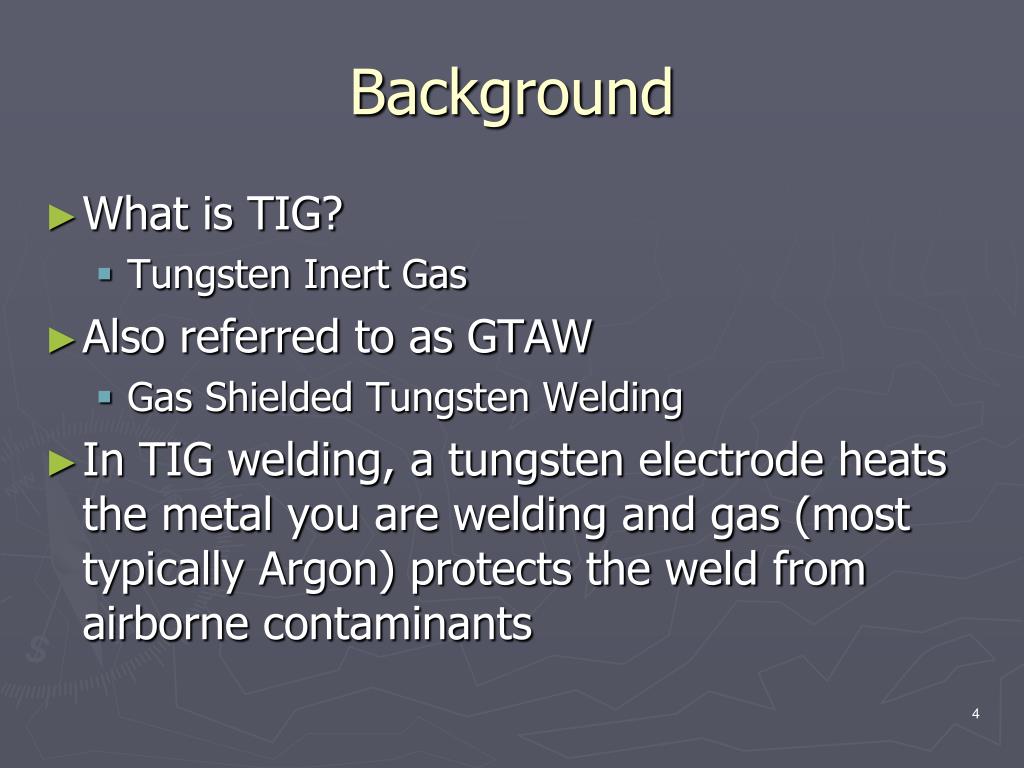 Background

► What is TIG?
▪ Tungsten Inert Gas

► Also referred to as GTAW
▪ Gas Shielded Tungsten Welding

► In TIG welding, a tungsten electrode heats the metal you are welding and gas (most typically Argon) protects the weld from airborne contaminants

4